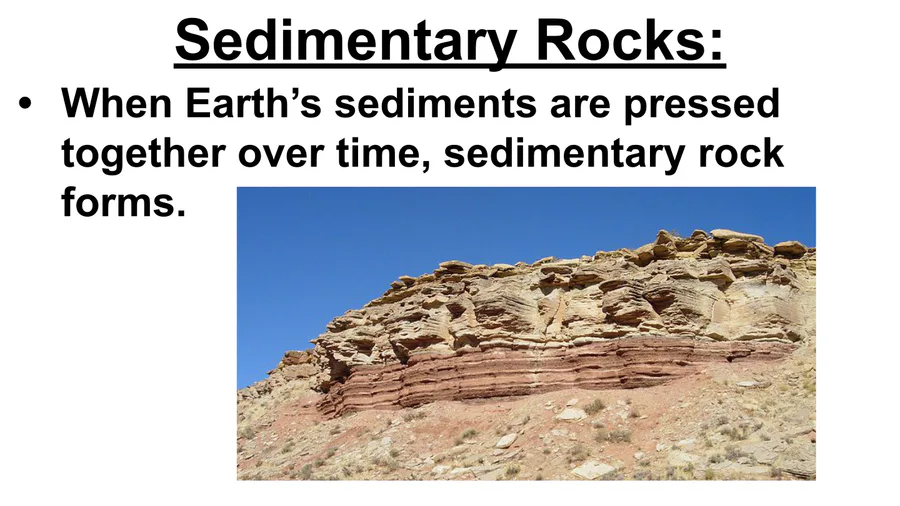 Sedimentary Rocks:

• When Earth's sediments are pressed together over time, sedimentary rock forms.